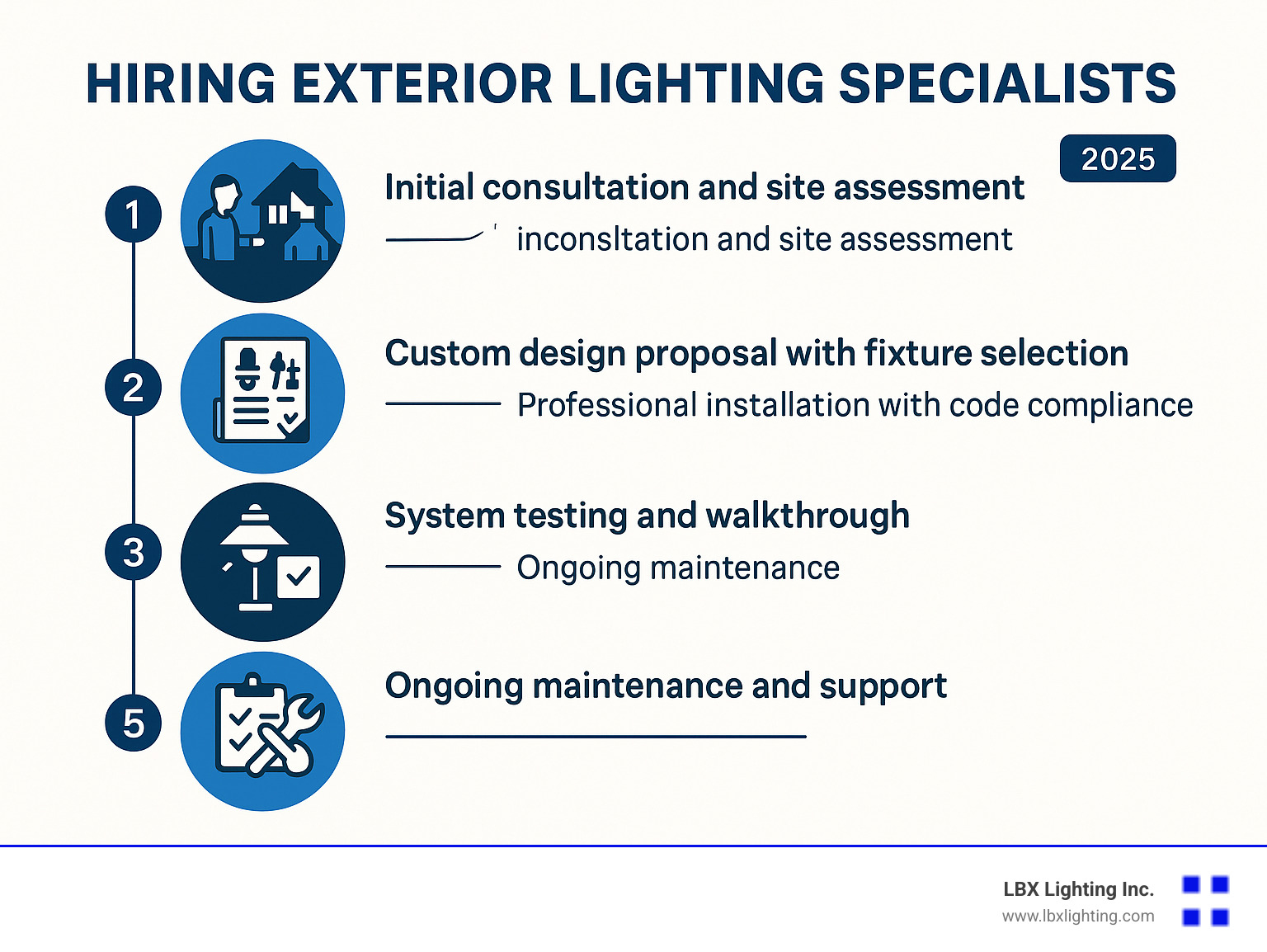 HIRING EXTERIOR LIGHTING SPECIALISTS

2025

1

Initial consultation and site assessment

inconsltation and site assessment

2

Custom design proposal with fixture selection

Professional installation with code compliance

3

System testing and walkthrough

Ongoing maintenance

5

Ongoing maintenance and support

LBX Lighting Inc.
www.lbxlighting.com